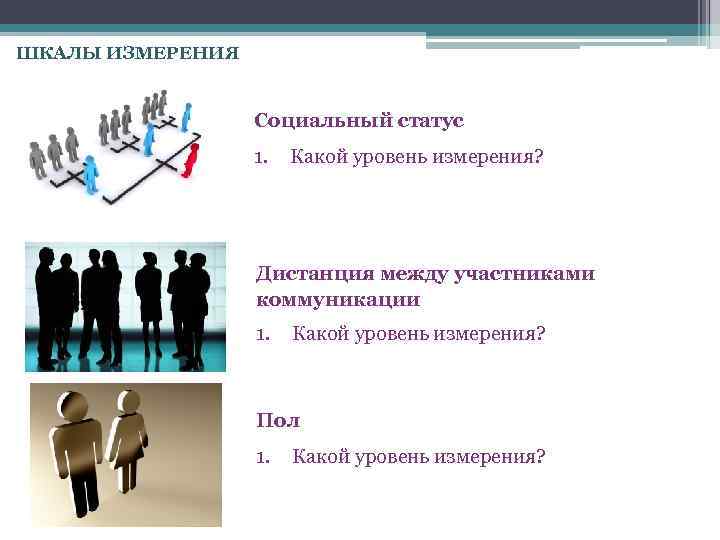 ШКАЛЫ ИЗМЕРЕНИЯ

Социальный статус

1. Какой уровень измерения?

Дистанция между участниками коммуникации

1. Какой уровень измерения?

Пол

1. Какой уровень измерения?